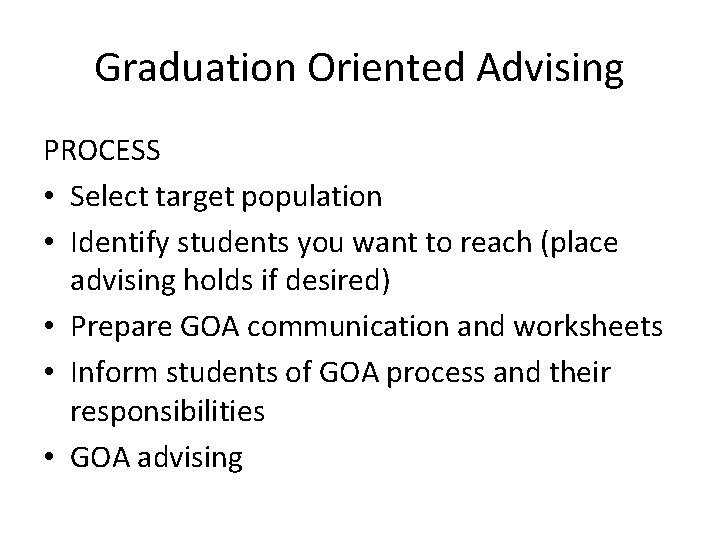 Graduation Oriented Advising

PROCESS

• Select target population
• Identify students you want to reach (place advising holds if desired)
• Prepare GOA communication and worksheets
• Inform students of GOA process and their responsibilities
• GOA advising